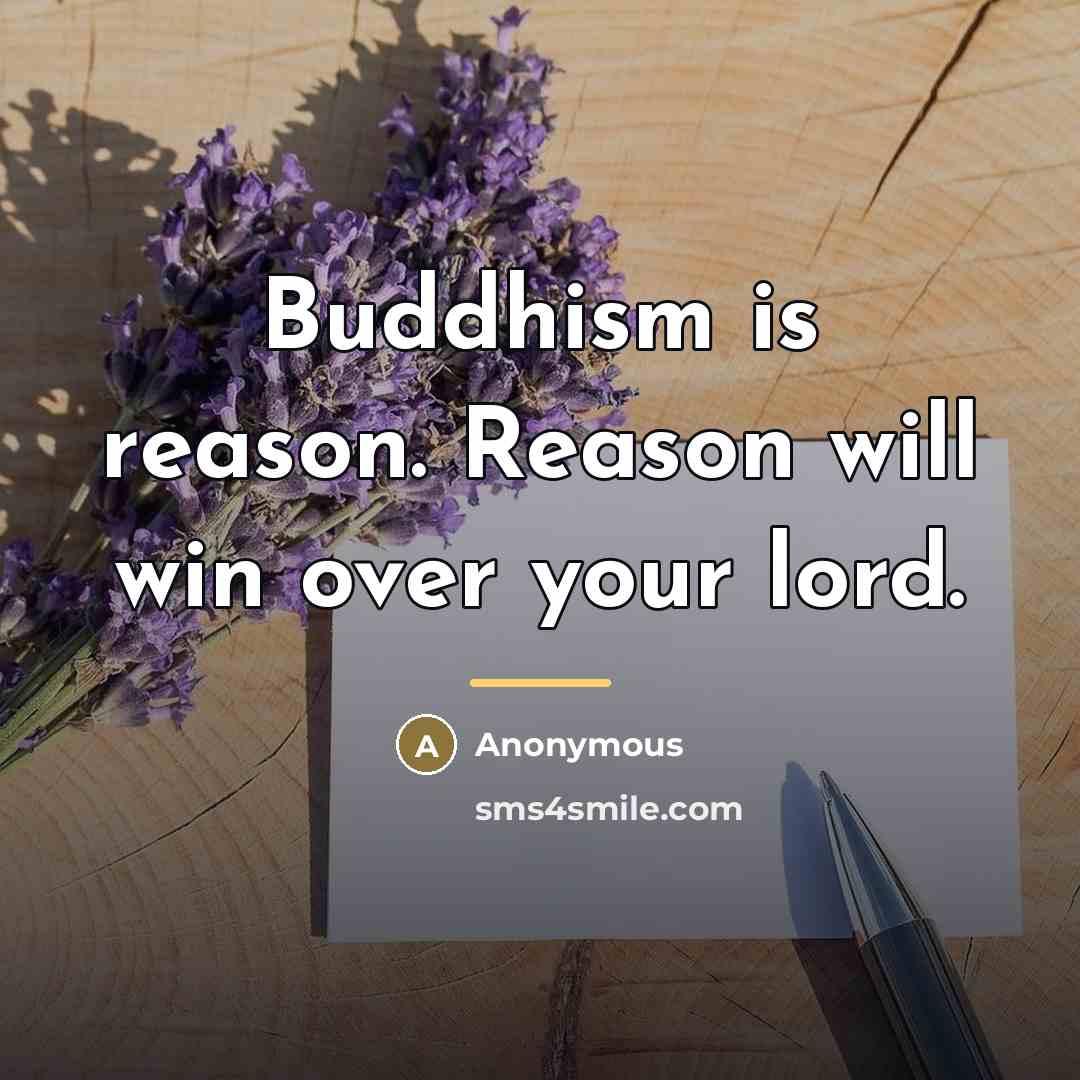 Buddhism is reason. Reason will win over your lord.

A Anonymous

sms4smile.com